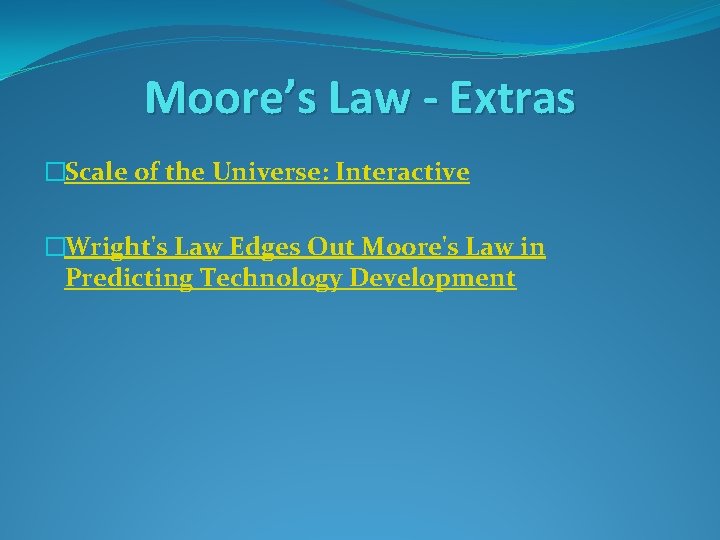 Moore’s Law - Extras

Scale of the Universe: Interactive

Wright's Law Edges Out Moore's Law in Predicting Technology Development